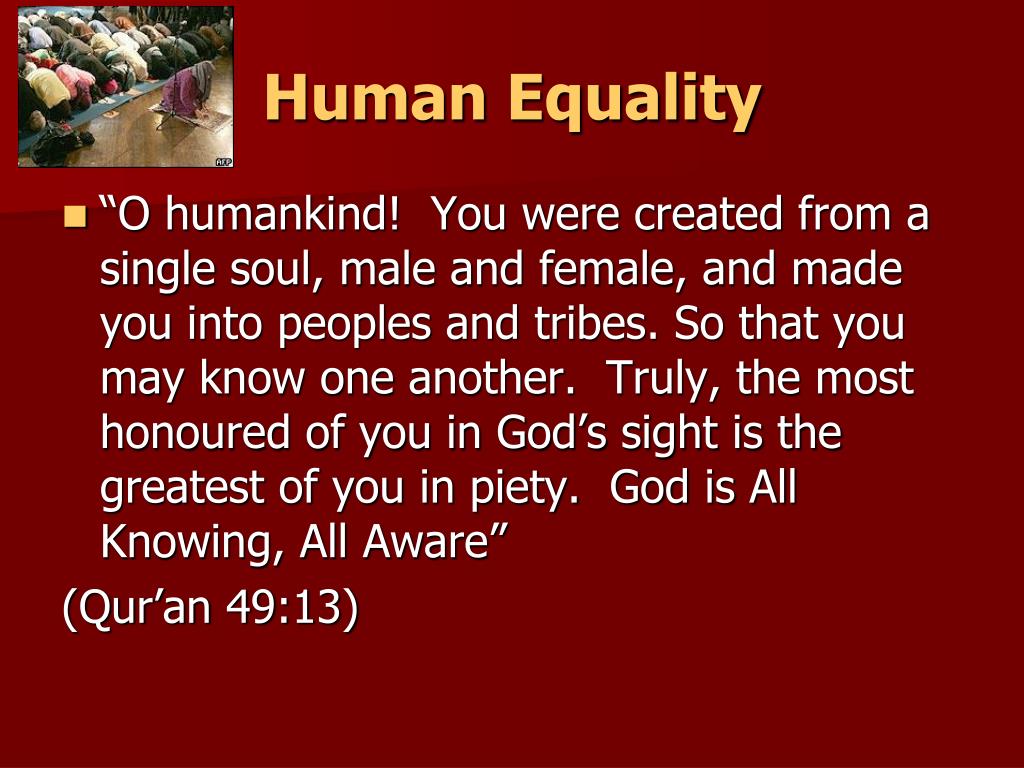 AFP

Human Equality

“O humankind!  You were created from a single soul, male and female, and made you into peoples and tribes. So that you may know one another.  Truly, the most honoured of you in God’s sight is the greatest of you in piety.  God is All Knowing, All Aware”

(Qur’an 49:13)